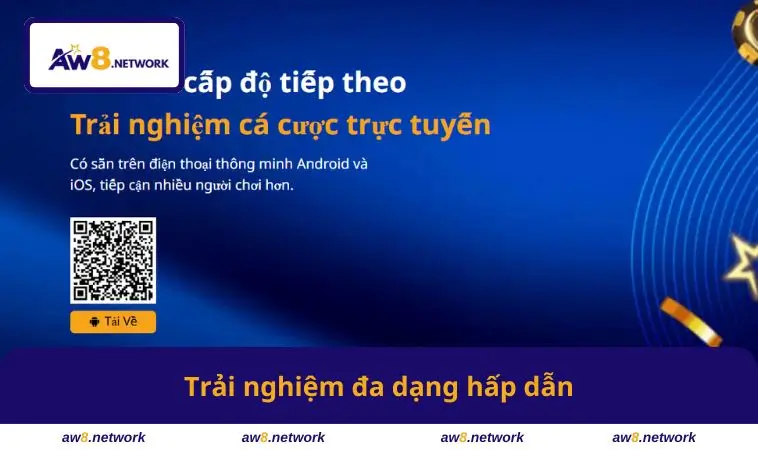 AW8.NETWORK

cấp độ tiếp theo

Trải nghiệm cá cược trực tuyến

Có sẵn trên điện thoại thông minh Android và iOS, tiếp cận nhiều người chơi hơn.

Tải Về

Trải nghiệm đa dạng hấp dẫn

aw8.network aw8.network aw8.network aw8.network